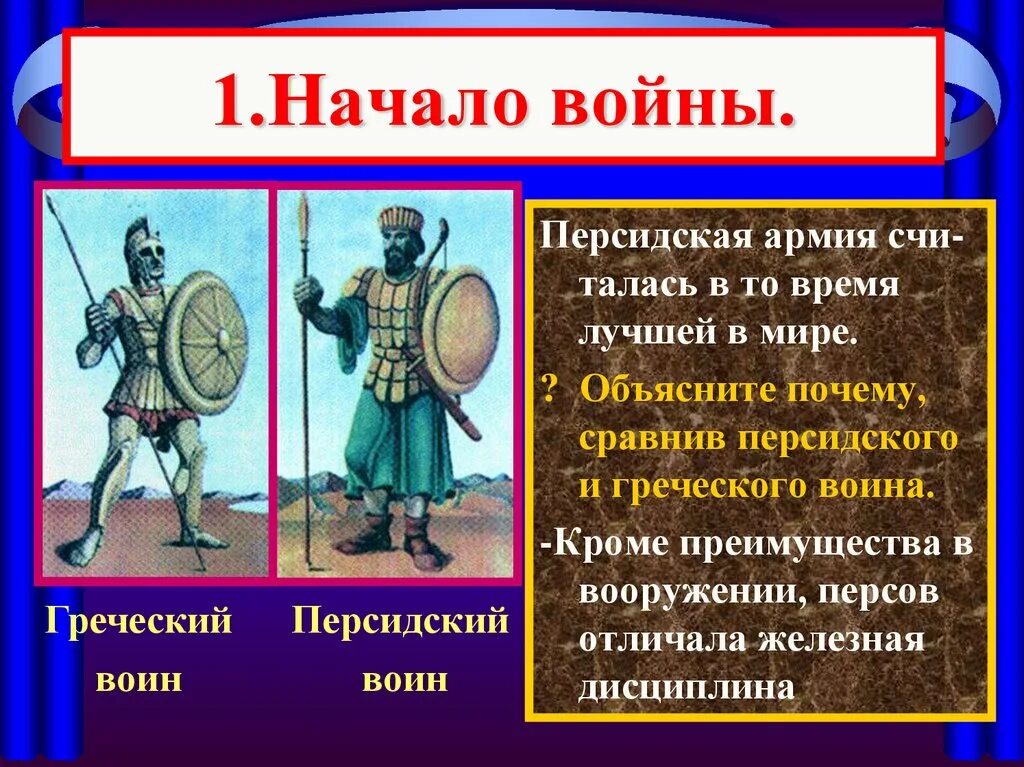 1.Начало войны.

Греческий воин

Персидский воин

Персидская армия считалась в то время лучшей в мире.

? Объясните почему, сравнив персидского и греческого воина.

-Кроме преимущества в вооружении, персов отличала железная дисциплина